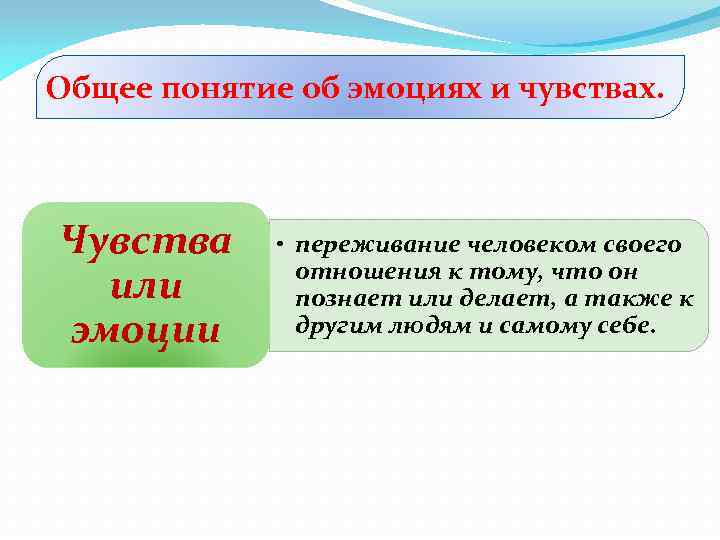 Общее понятие об эмоциях и чувствах.

Чувства или эмоции

• переживание человеком своего отношения к тому, что он познает или делает, а также к другим людям и самому себе.